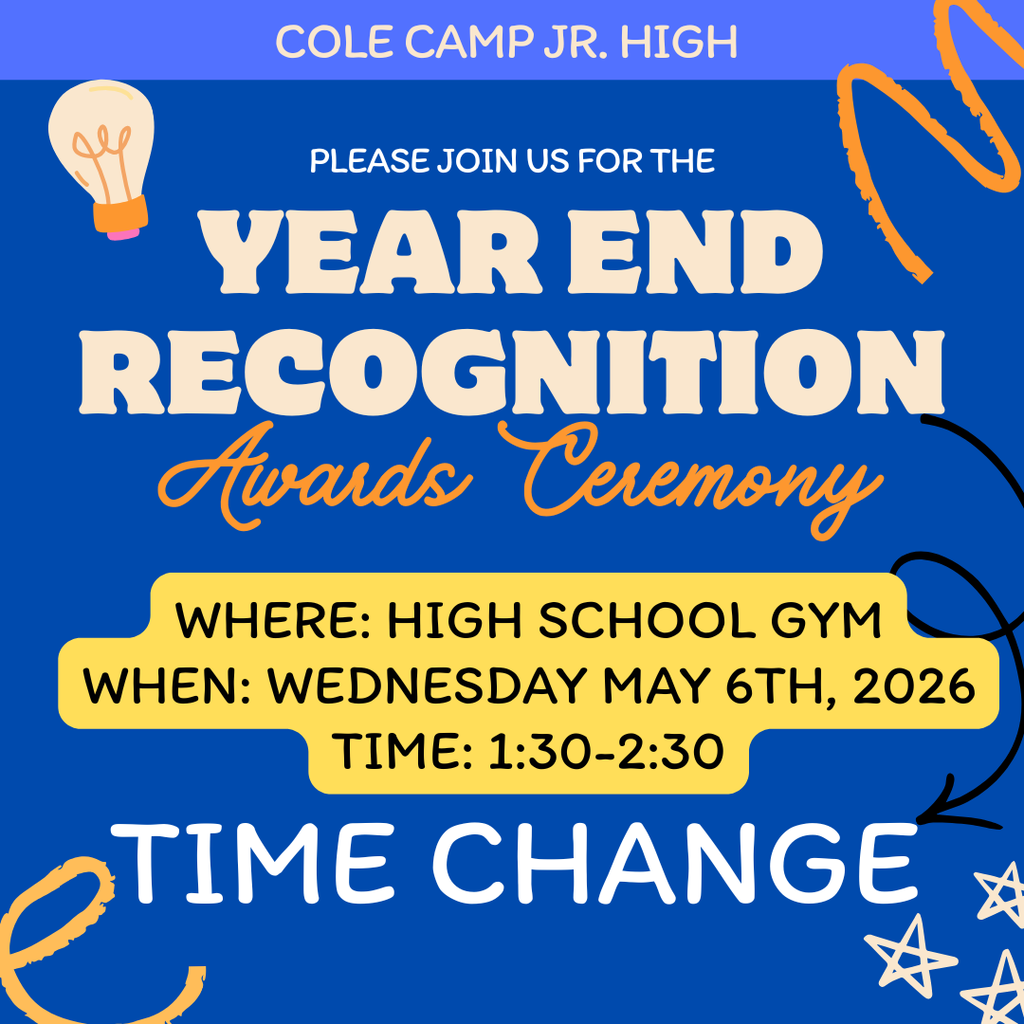 COLE CAMP JR. HIGH

PLEASE JOIN US FOR THE

YEAR END RECOGNITION

Awards Ceremony

WHERE: HIGH SCHOOL GYM
WHEN: WEDNESDAY MAY 6TH, 2026
TIME: 1:30-2:30

TIME CHANGE